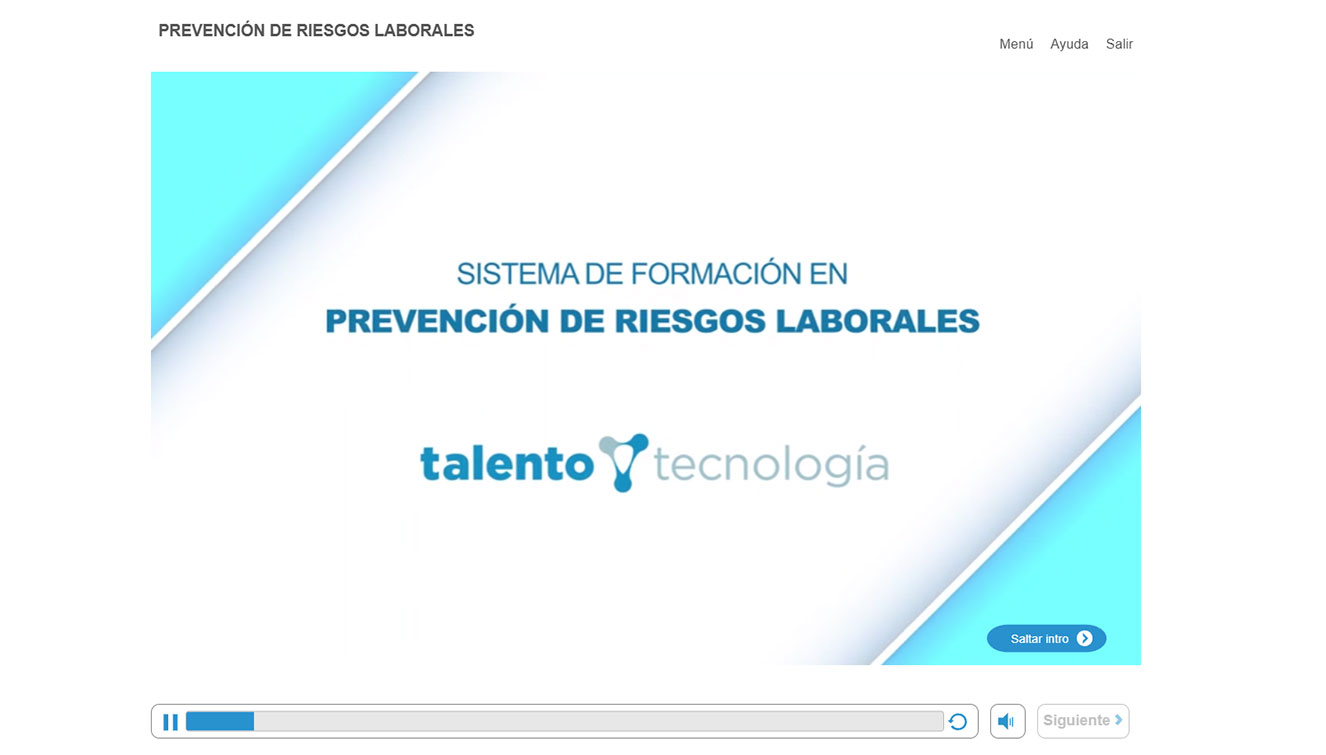 PREVENCIÓN DE RIESGOS LABORALES

Menú Ayuda Salir

SISTEMA DE FORMACIÓN EN
PREVENCIÓN DE RIESGOS LABORALES

talento tecnología

Saltar intro

Siguiente